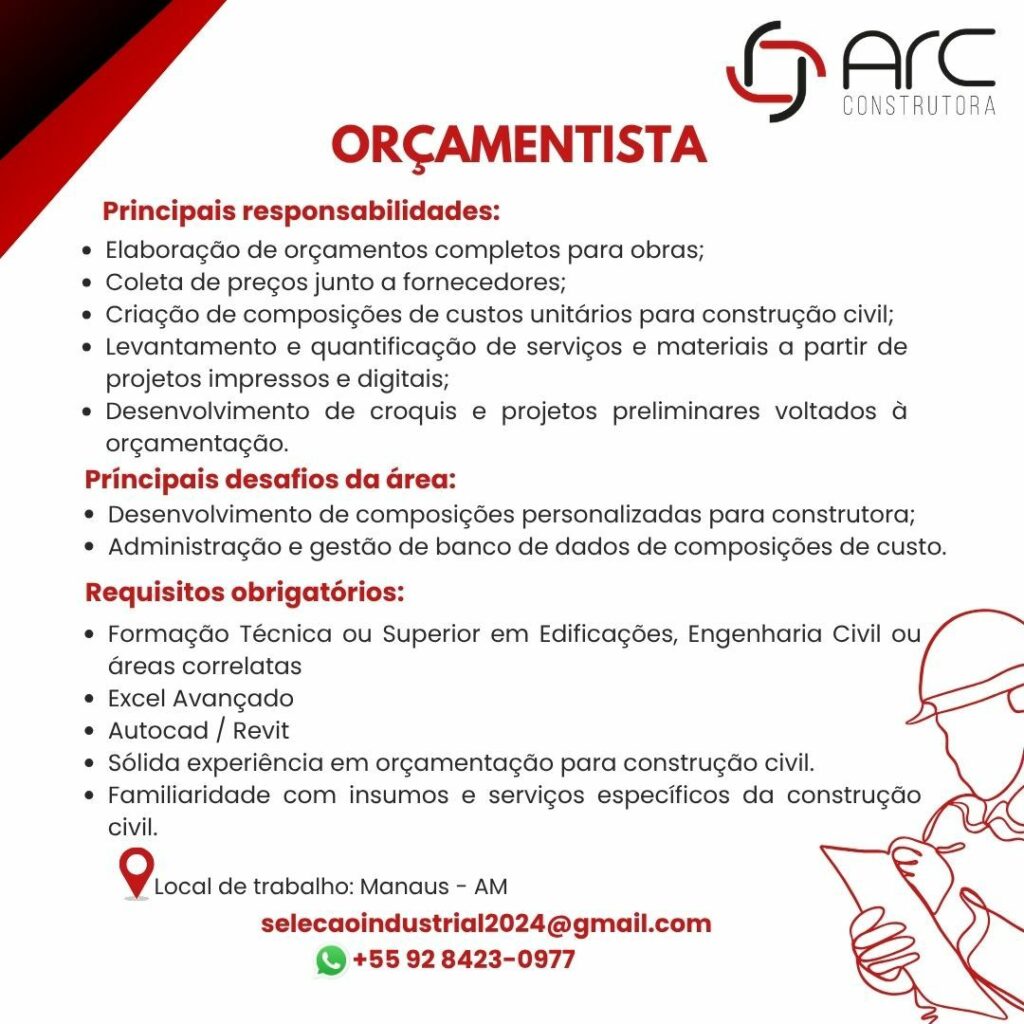 ARC
CONSTRUTORA

ORÇAMENTISTA

Principais responsabilidades:
• Elaboração de orçamentos completos para obras;
• Coleta de preços junto a fornecedores;
• Criação de composições de custos unitários para construção civil;
• Levantamento e quantificação de serviços e materiais a partir de projetos impressos e digitais;
• Desenvolvimento de croquis e projetos preliminares voltados à orçamentação.

Príncipais desafios da área:
• Desenvolvimento de composições personalizadas para construtora;
• Administração e gestão de banco de dados de composições de custo.

Requisitos obrigatórios:
• Formação Técnica ou Superior em Edificações, Engenharia Civil ou áreas correlatas
• Excel Avançado
• Autocad / Revit
• Sólida experiência em orçamentação para construção civil.
• Familiaridade com insumos e serviços específicos da construção civil.

Local de trabalho: Manaus - AM
selecaoindustrial2024@gmail.com
+55 92 8423-0977